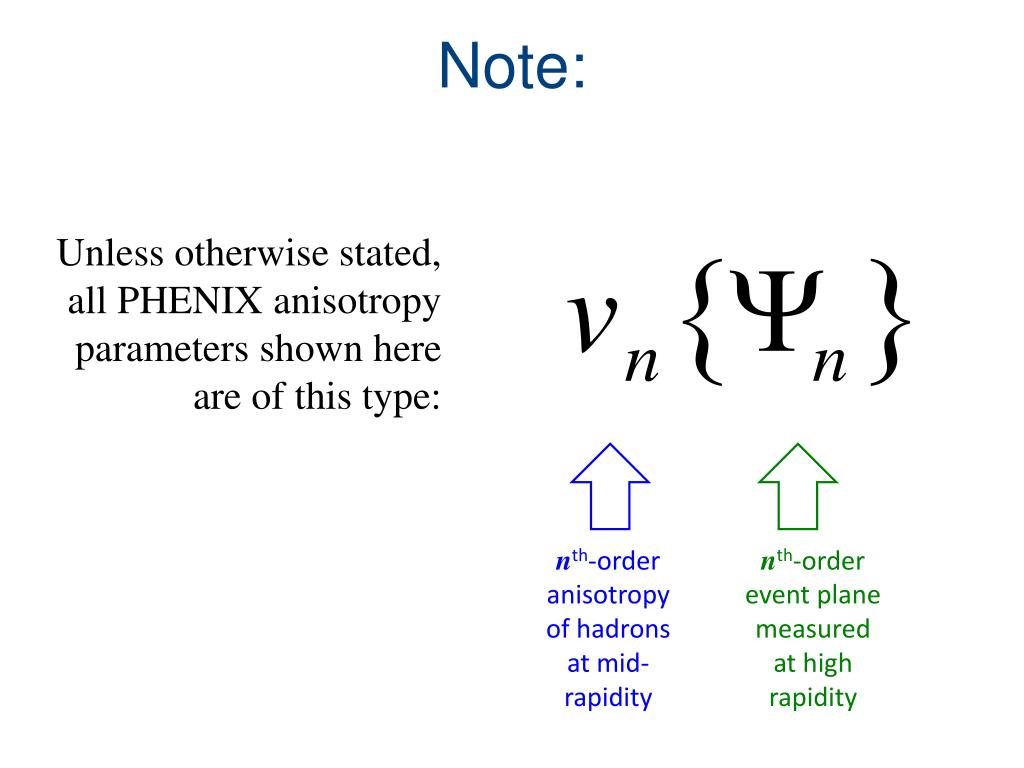 Note:

Unless otherwise stated, all PHENIX anisotropy parameters shown here are of this type:

$v_n\{\Psi_n\}$

$n^{th}$-order anisotropy of hadrons at mid-rapidity

$n^{th}$-order event plane measured at high rapidity